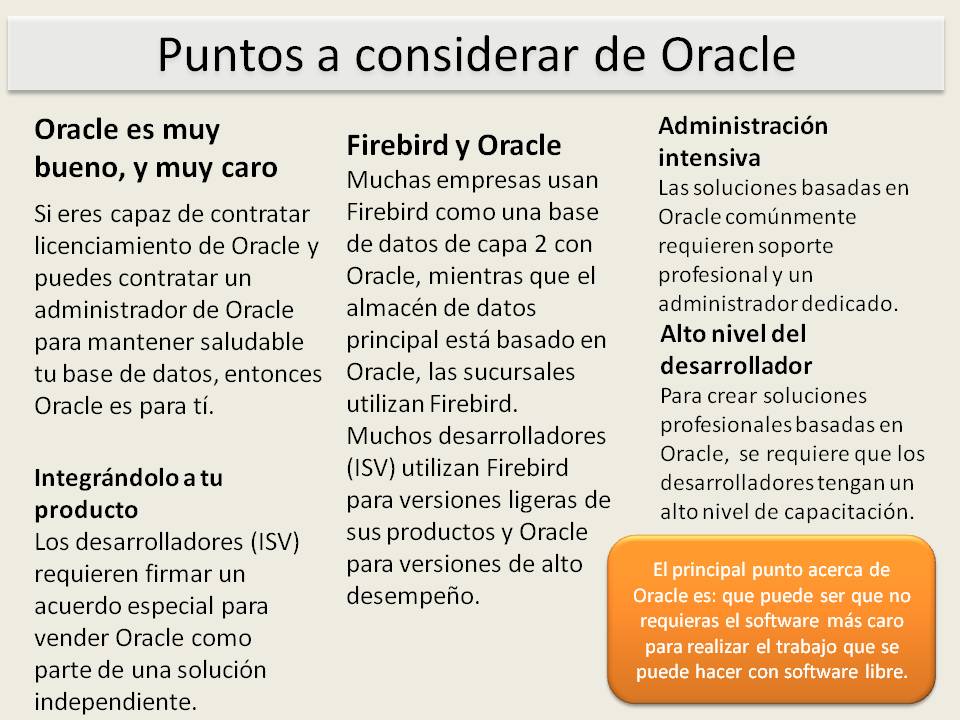 Puntos a considerar de Oracle

Oracle es muy bueno, y muy caro

Si eres capaz de contratar licenciamiento de Oracle y puedes contratar un administrador de Oracle para mantener saludable tu base de datos, entonces Oracle es para tí.

Integrándolo a tu producto
Los desarrolladores (ISV) requieren firmar un acuerdo especial para vender Oracle como parte de una solución independiente.

Firebird y Oracle
Muchas empresas usan Firebird como una base de datos de capa 2 con Oracle, mientras que el almacén de datos principal está basado en Oracle, las sucursales utilizan Firebird.
Muchos desarrolladores (ISV) utilizan Firebird para versiones ligeras de sus productos y Oracle para versiones de alto desempeño.

Administración intensiva
Las soluciones basadas en Oracle comúnmente requieren soporte profesional y un administrador dedicado.

Alto nivel del desarrollador
Para crear soluciones profesionales basadas en Oracle, se requiere que los desarrolladores tengan un alto nivel de capacitación.

El principal punto acerca de Oracle es: que puede ser que no requieras el software más caro para realizar el trabajo que se puede hacer con software libre.